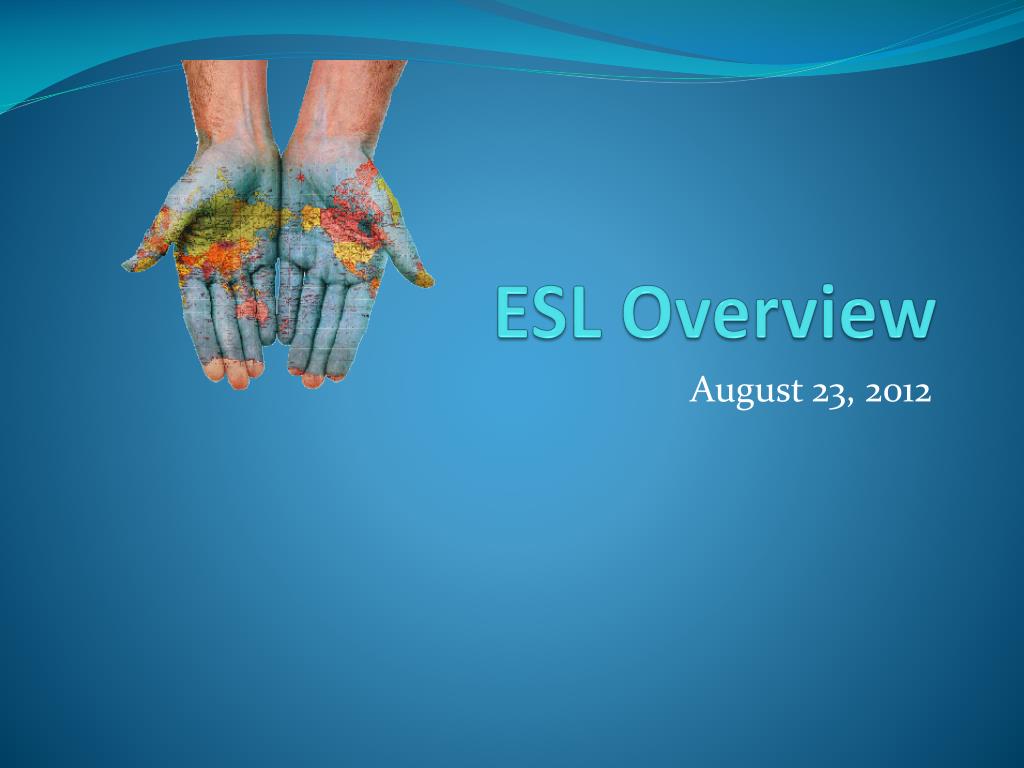 ESL Overview

August 23, 2012